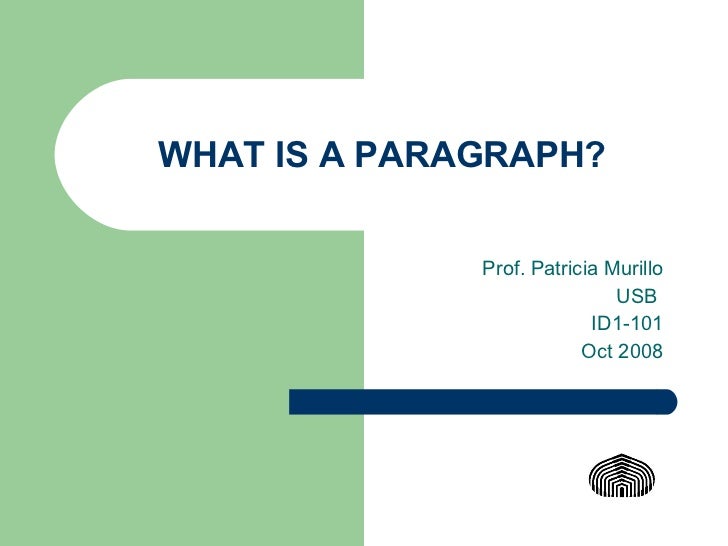 WHAT IS A PARAGRAPH?

Prof. Patricia Murillo
USB
ID1-101
Oct 2008